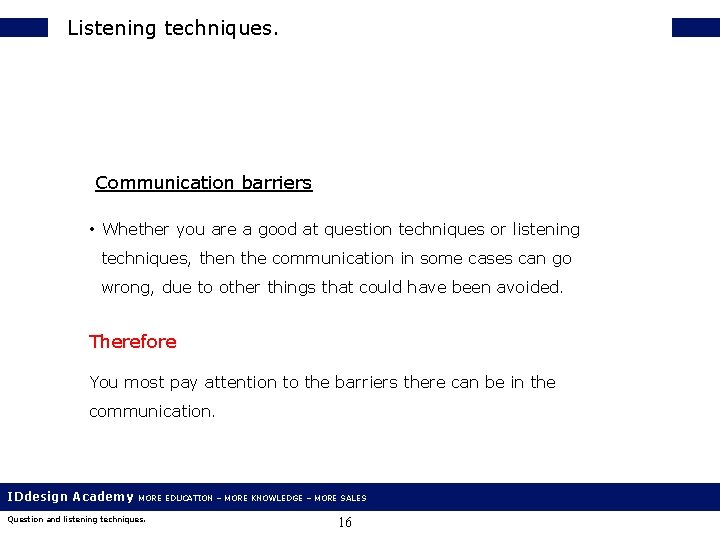 Listening techniques.

Communication barriers

• Whether you are a good at question techniques or listening techniques, then the communication in some cases can go wrong, due to other things that could have been avoided.

Therefore

You most pay attention to the barriers there can be in the communication.

IDdesign Academy MORE EDUCATION – MORE KNOWLEDGE – MORE SALES

Question and listening techniques.

16